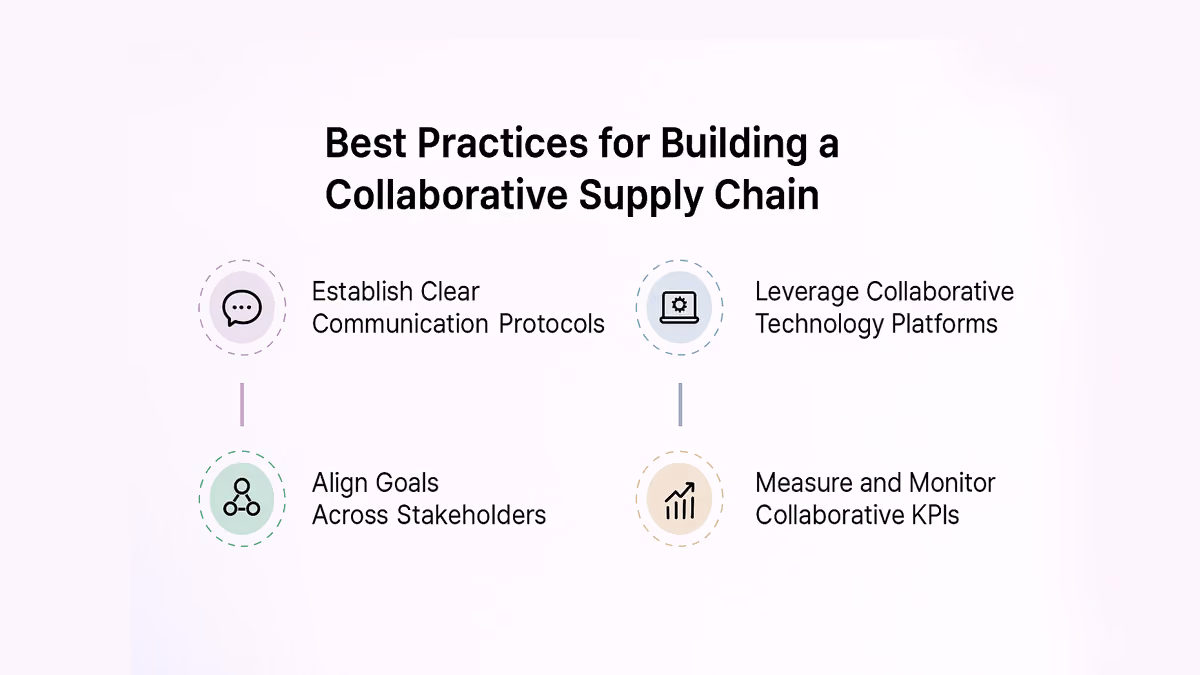 Best Practices for Building a Collaborative Supply Chain

Establish Clear Communication Protocols

Align Goals Across Stakeholders

Leverage Collaborative Technology Platforms

Measure and Monitor Collaborative KPIs